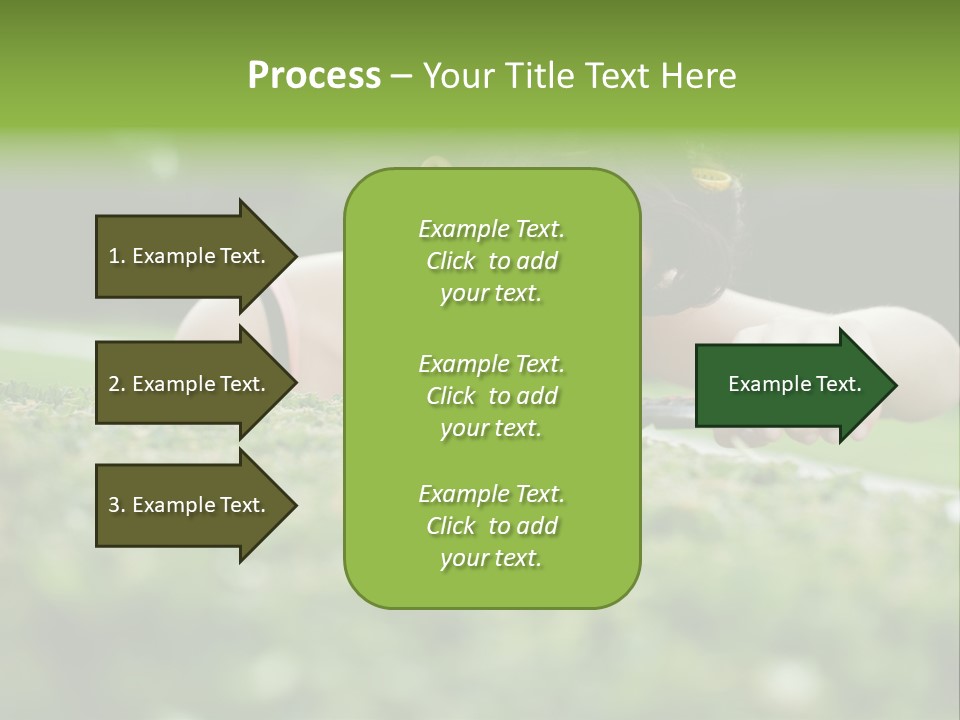 Process – Your Title Text Here

1. Example Text.

2. Example Text.

3. Example Text.

Example Text. Click to add your text.

Example Text. Click to add your text.

Example Text. Click to add your text.

Example Text.